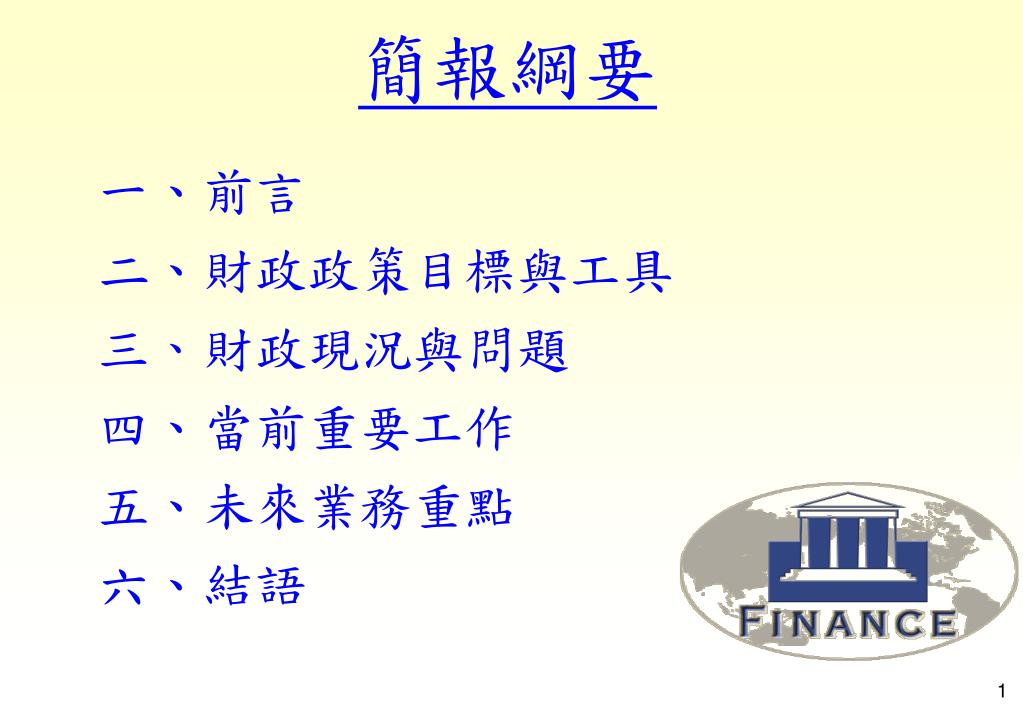 簡報綱要

一、前言
二、財政政策目標與工具
三、財政現況與問題
四、當前重要工作
五、未來業務重點
六、結語

FINANCE

1